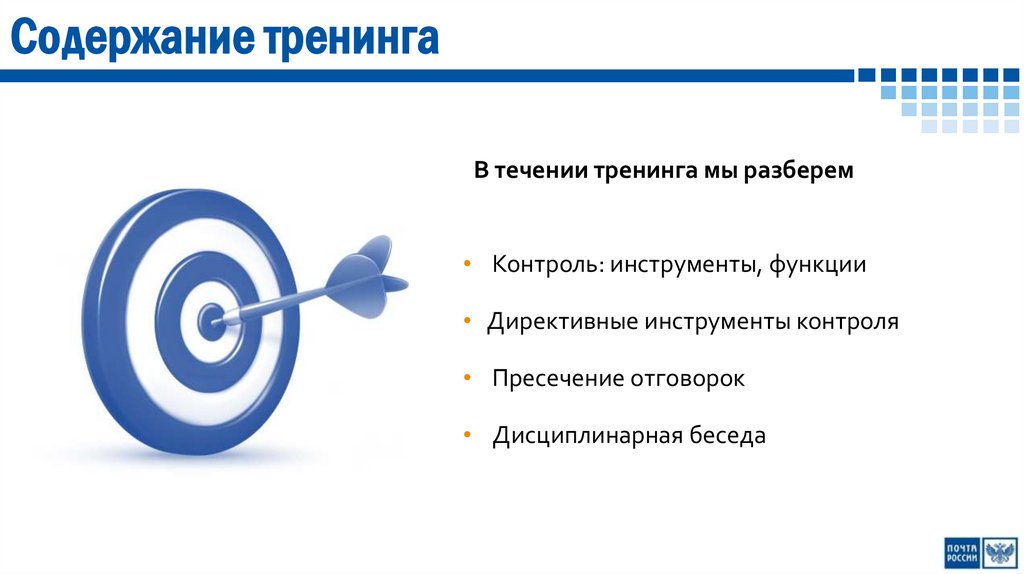 Содержание тренинга

В течении тренинга мы разберем

• Контроль: инструменты, функции
• Директивные инструменты контроля
• Пресечение отговорок
• Дисциплинарная беседа

ПОЧТА РОССИИ